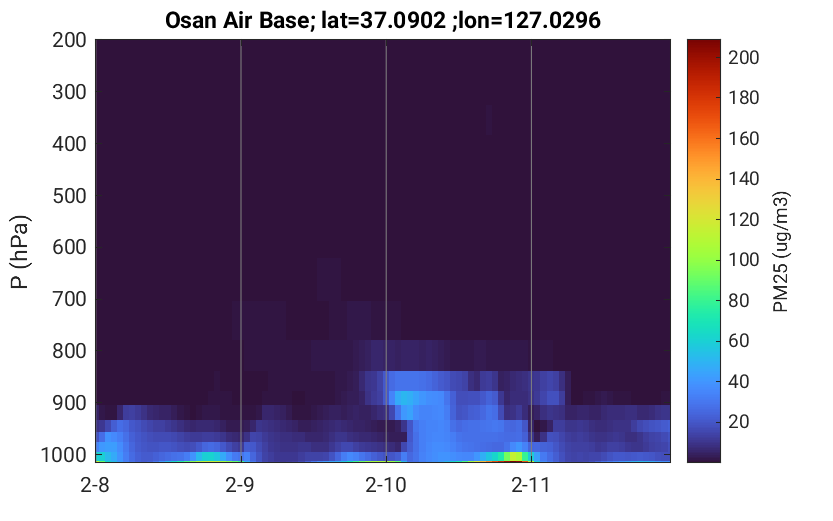 Osan Air Base; lat=37.0902 ;lon=127.0296

P (hPa)

200
300
400
500
600
700
800
900
1000

2-8
2-9
2-10
2-11

PM25 (ug/m3)

200
180
160
140
120
100
80
60
40
20